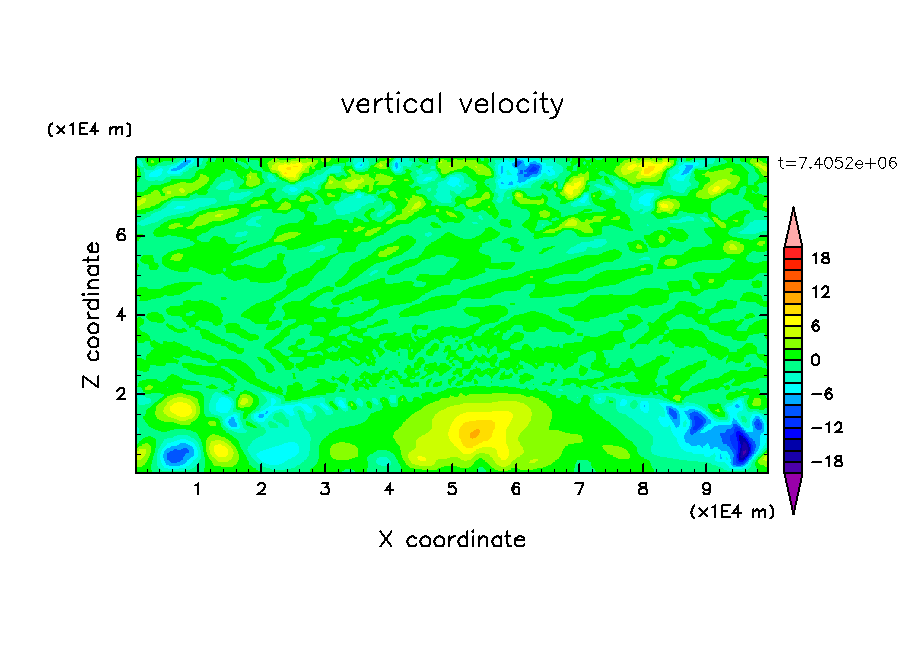 vertical velocity

(x1E4 m)

t=7.4052e+06

Z coordinate

6

4

2

18

12

6

0

−6

−12

−18

1 2 3 4 5 6 7 8 9

(x1E4 m)

X coordinate